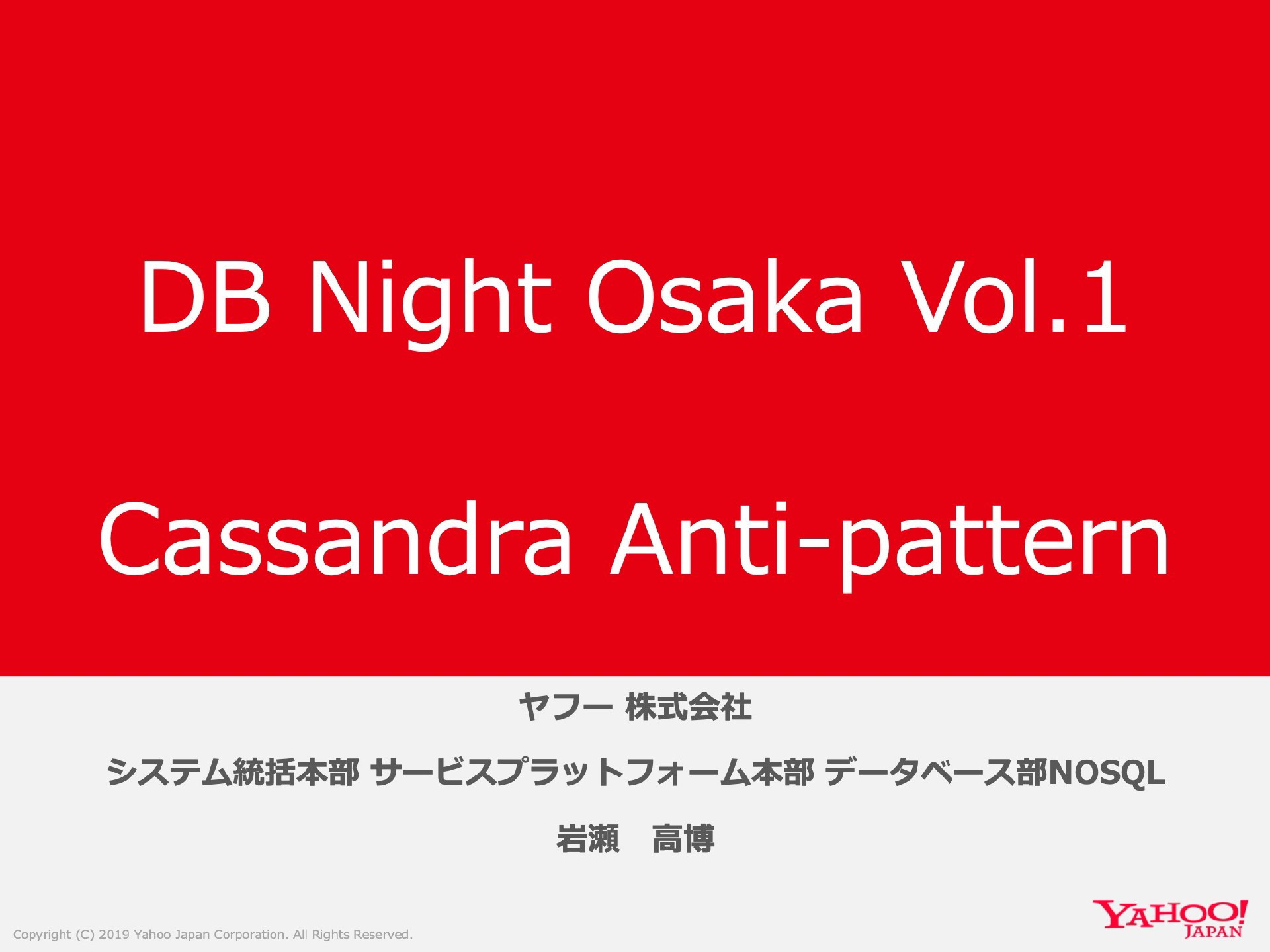 DB Night Osaka Vol.1

Cassandra Anti-pattern

ヤフー 株式会社

システム統括本部 サービスプラットフォーム本部 データベース部NOSQL

岩瀬　高博

Copyright (C) 2019 Yahoo Japan Corporation. All Rights Reserved.

YAHOO! JAPAN